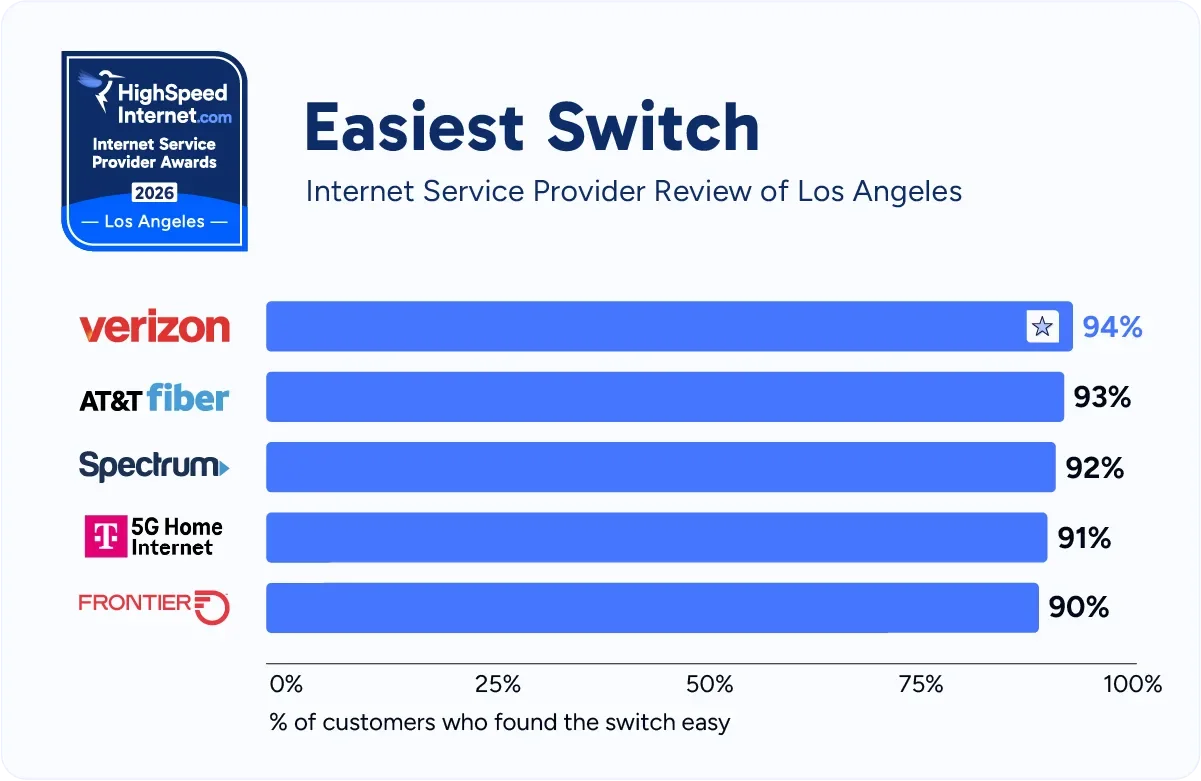 HighSpeed Internet.com
Internet Service Provider Awards
2026
— Los Angeles —

Easiest Switch
Internet Service Provider Review of Los Angeles

verizon 94%
AT&T fiber 93%
Spectrum 92%
T 5G Home Internet 91%
FRONTIER 90%

0% 25% 50% 75% 100%
% of customers who found the switch easy